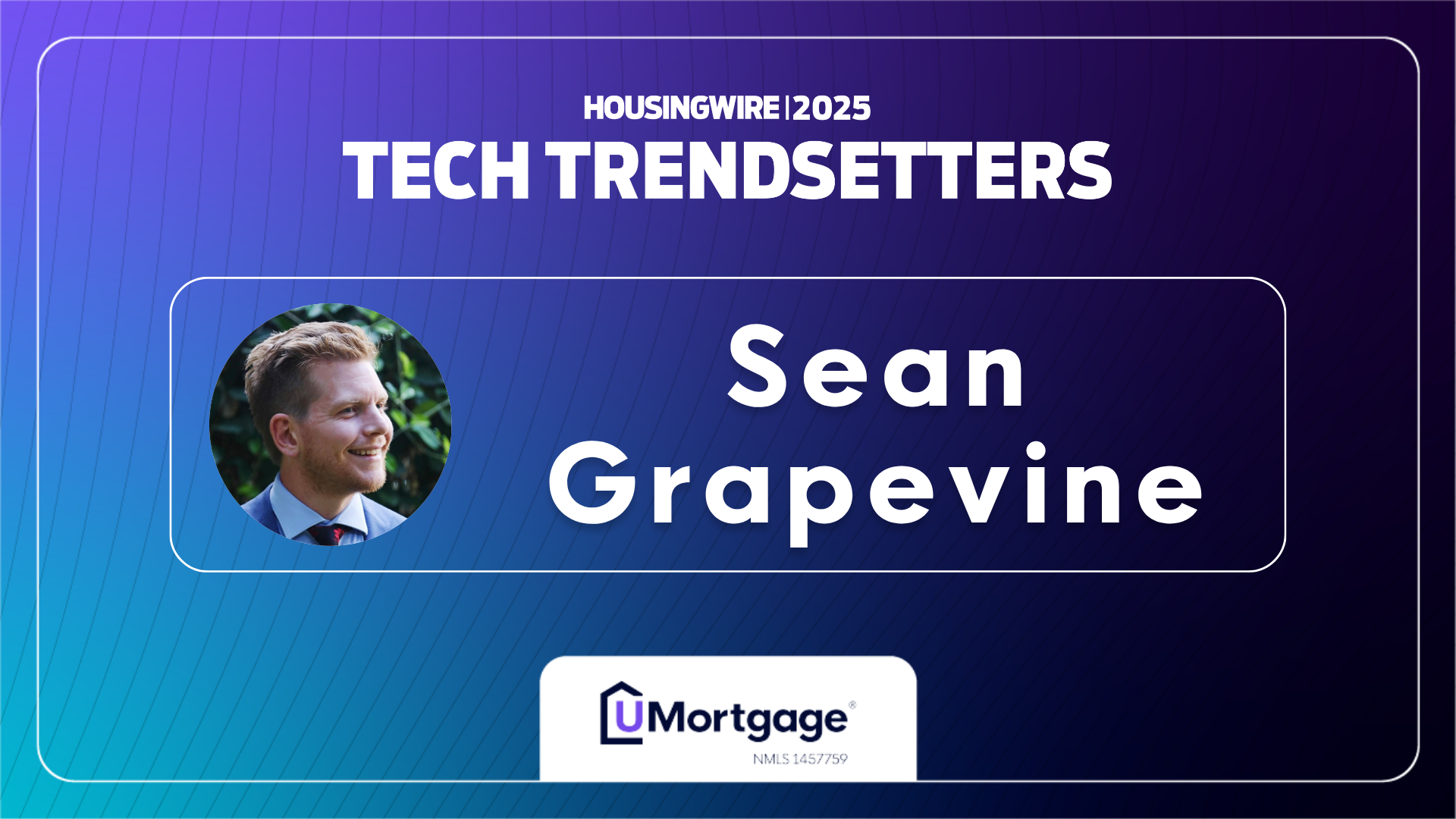 HOUSINGWIRE | 2025
TECH TRENDSETTERS

Sean Grapevine

UMortgage®
NMLS 1457759